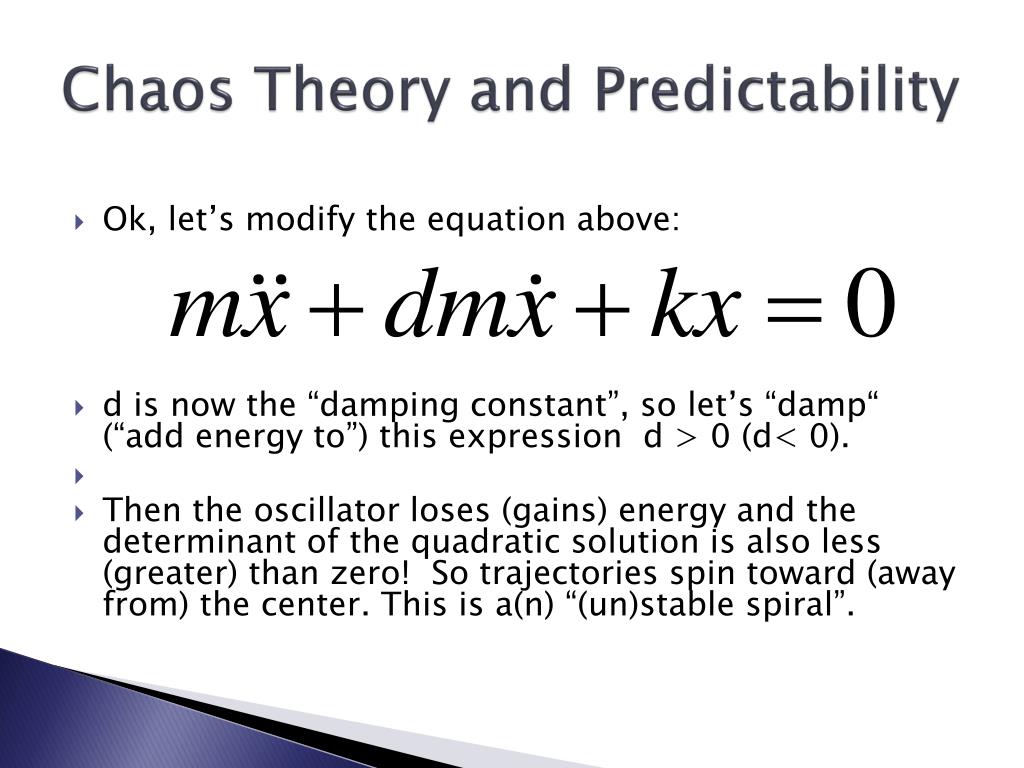 Chaos Theory and Predictability

Ok, let’s modify the equation above:

$m\ddot{x} + dm\dot{x} + kx = 0$

d is now the “damping constant”, so let’s “damp“ (“add energy to”) this expression d > 0 (d< 0).

Then the oscillator loses (gains) energy and the determinant of the quadratic solution is also less (greater) than zero! So trajectories spin toward (away from) the center. This is a(n) “(un)stable spiral”.